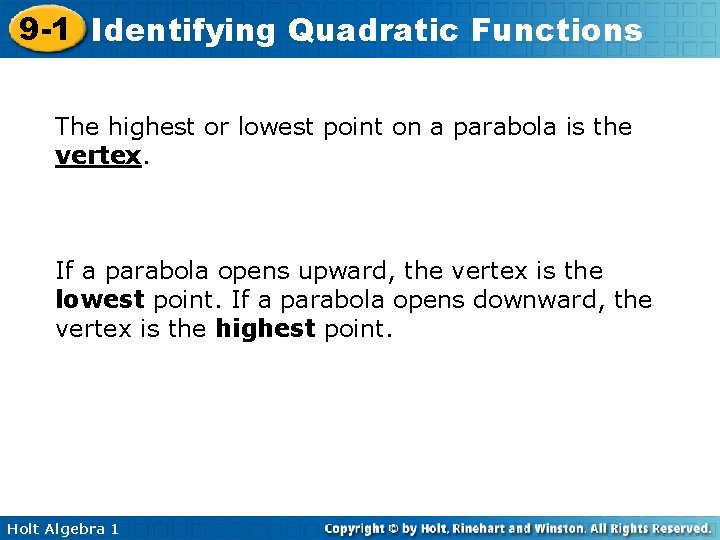 9-1 Identifying Quadratic Functions

The highest or lowest point on a parabola is the vertex.

If a parabola opens upward, the vertex is the lowest point. If a parabola opens downward, the vertex is the highest point.

Holt Algebra 1

Copyright © by Holt, Rinehart and Winston. All Rights Reserved.